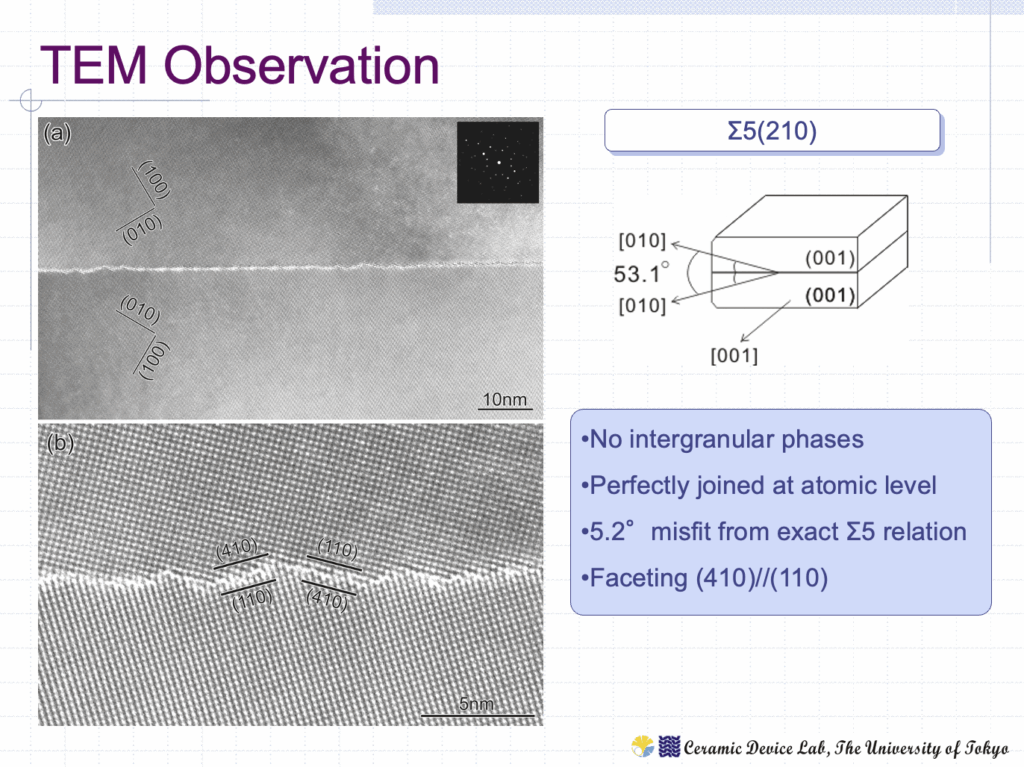 TEM Observation

(a)

(100)

(010)

(010)

(100)

10nm

(b)

(410)

(110)

(110)

(410)

5nm

Σ5(210)

[010]

53.1°

[010]

(001)

(001)

[001]

•No intergranular phases

•Perfectly joined at atomic level

•5.2° misfit from exact Σ5 relation

•Faceting (410)//(110)

Ceramic Device Lab, The University of Tokyo